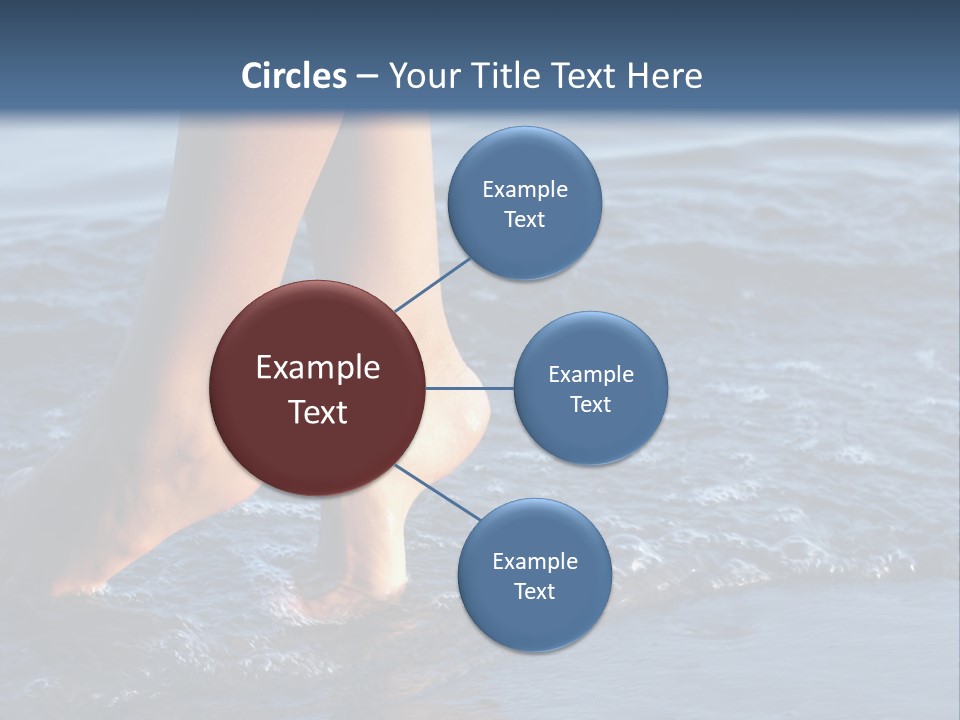 Circles – Your Title Text Here

Example Text

Example Text

Example Text

Example Text